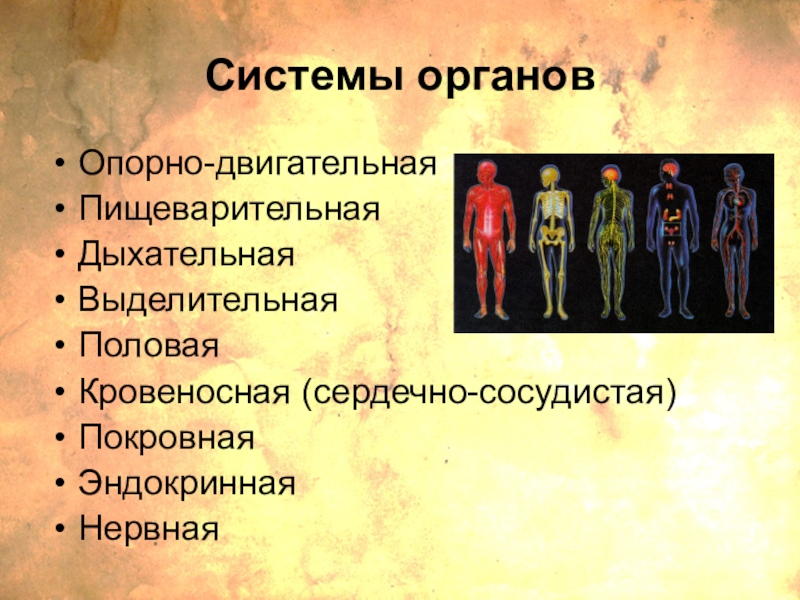 Системы органов

• Опорно-двигательная
• Пищеварительная
• Дыхательная
• Выделительная
• Половая
• Кровеносная (сердечно-сосудистая)
• Покровная
• Эндокринная
• Нервная